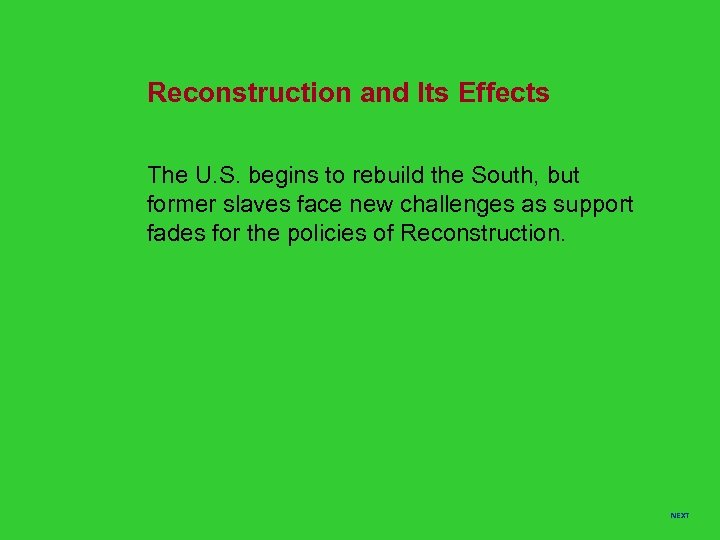 Reconstruction and Its Effects

The U.S. begins to rebuild the South, but former slaves face new challenges as support fades for the policies of Reconstruction.

NEXT